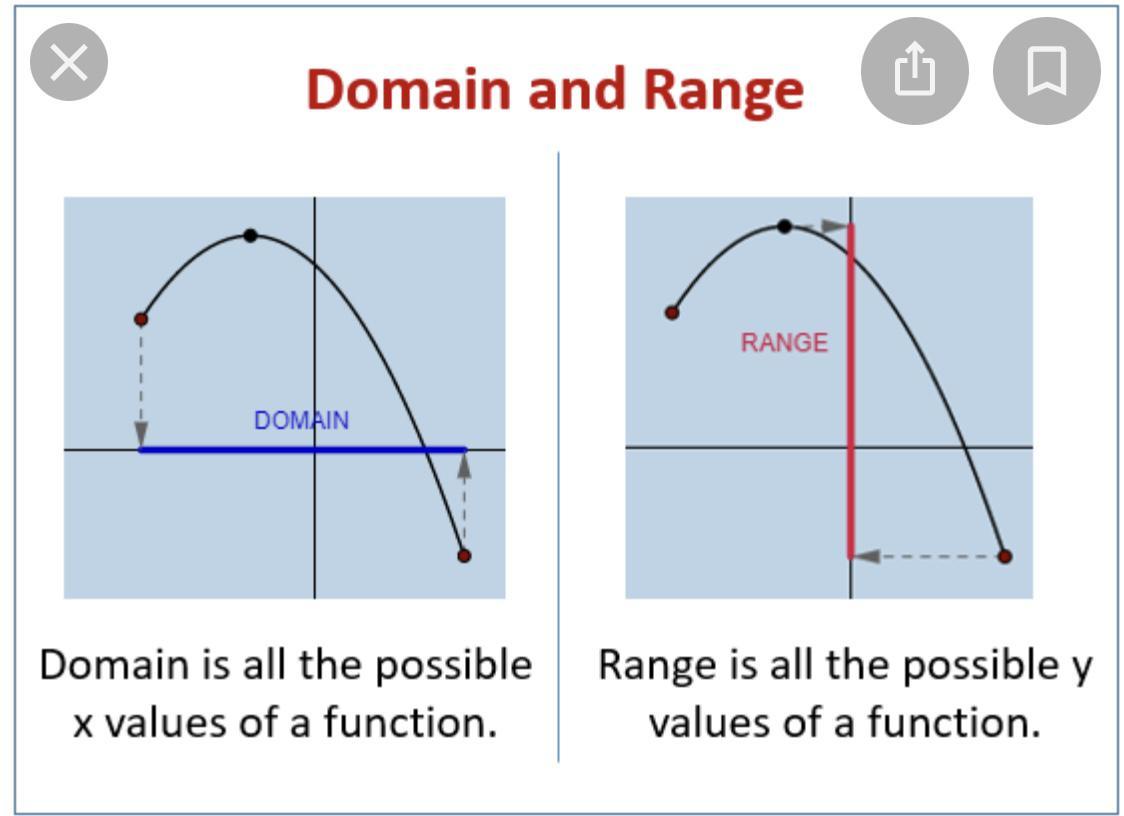 Domain and Range

DOMAIN

Domain is all the possible x values of a function.

RANGE

Range is all the possible y values of a function.